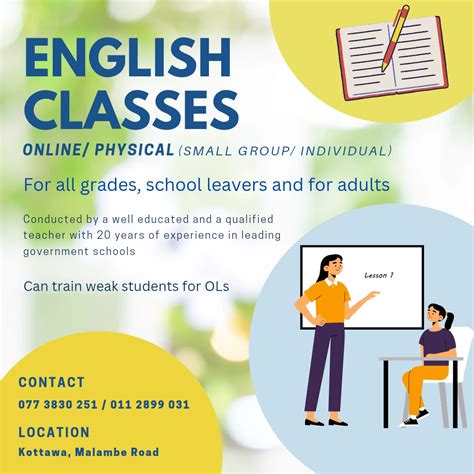 ENGLISH CLASSES

ONLINE/ PHYSICAL (SMALL GROUP/ INDIVIDUAL)

For all grades, school leavers and for adults

Conducted by a well educated and a qualified teacher with 20 years of experience in leading government schools

Can train weak students for OLs

Lesson 1

CONTACT

077 3830 251 / 011 2899 031

LOCATION

Kottawa, Malambe Road